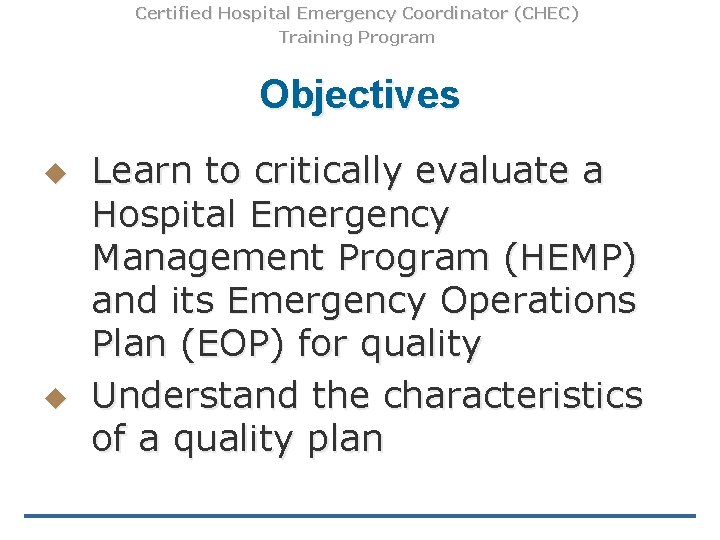 Certified Hospital Emergency Coordinator (CHEC) Training Program

Objectives

◆ Learn to critically evaluate a Hospital Emergency Management Program (HEMP) and its Emergency Operations Plan (EOP) for quality

◆ Understand the characteristics of a quality plan